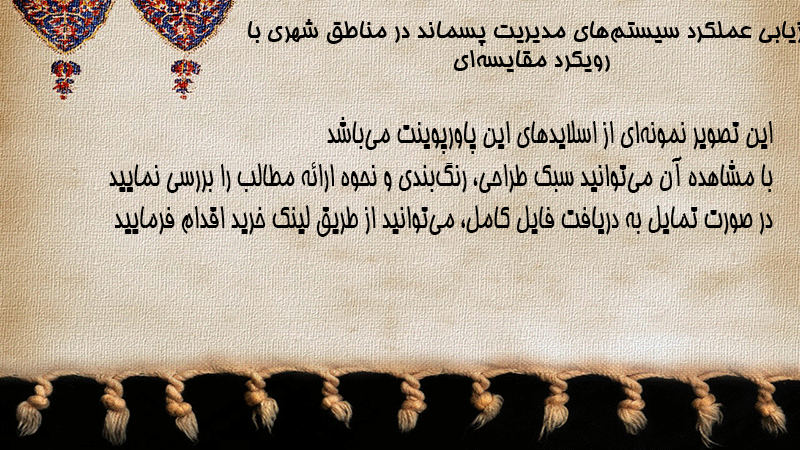 زیابی عملکرد سیستم‌های مدیریت پسماند در مناطق شهری با رویکرد مقایسه‌ای

این تصویر نمونه‌ای از اسلایدهای این پاورپوینت می‌باشد
با مشاهده آن می‌توانید سبک طراحی، رنگ‌بندی و نحوه ارائه مطالب را بررسی نمایید
در صورت تمایل به دریافت فایل کامل، می‌توانید از طریق لینک خرید اقدام فرمایید